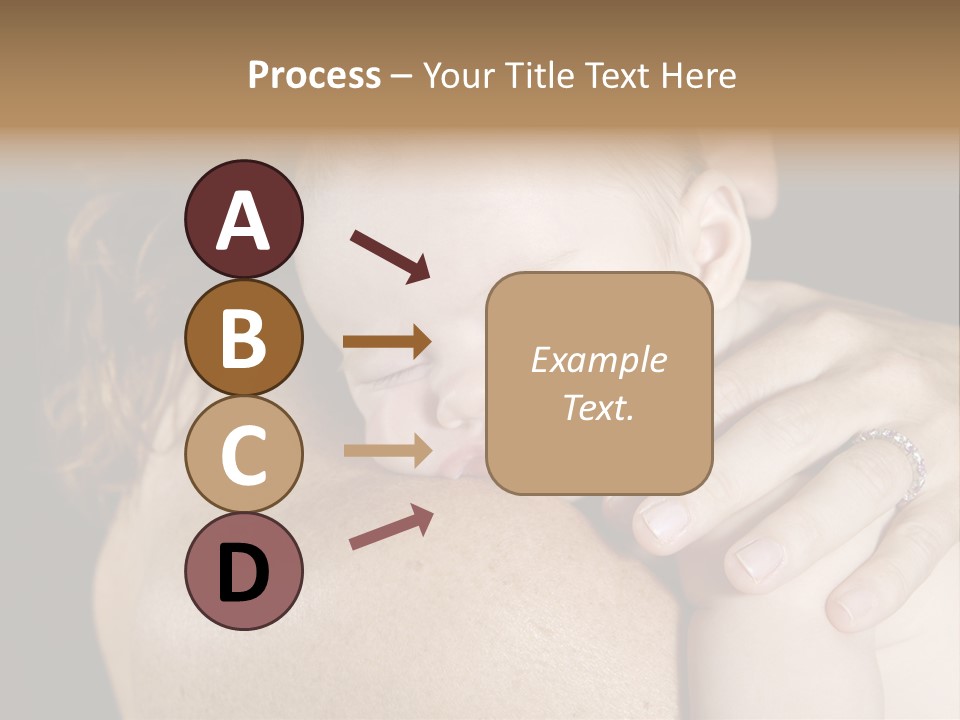 Process – Your Title Text Here

A

B

C

D

Example Text.